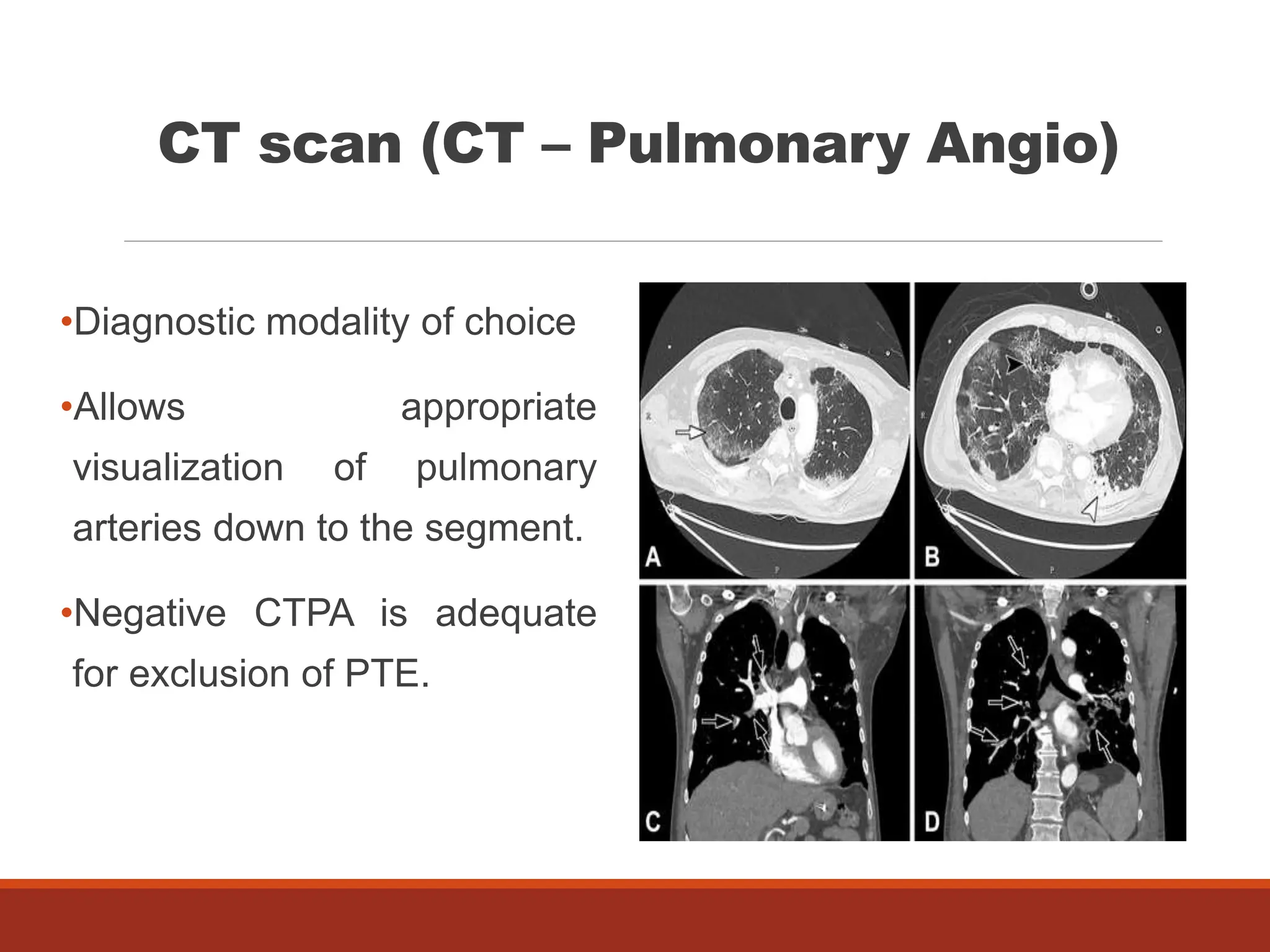 CT scan (CT – Pulmonary Angio)

• Diagnostic modality of choice

• Allows appropriate visualization of pulmonary arteries down to the segment.

• Negative CTPA is adequate for exclusion of PTE.

A

B

C

D